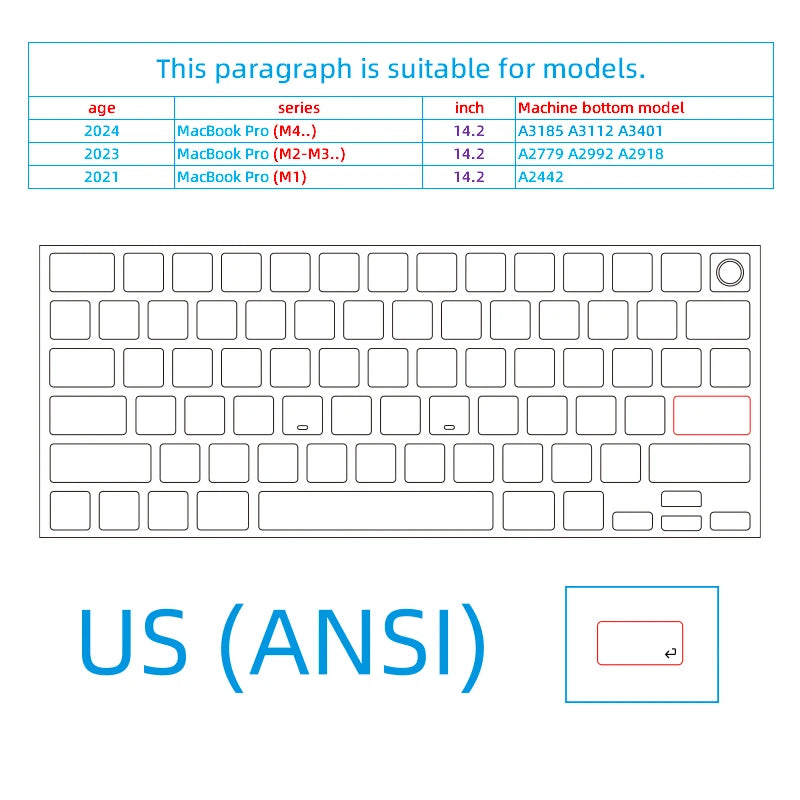 This paragraph is suitable for models.

| age | series | inch | Machine bottom model |
|---|---|---|---|
| 2024 | MacBook Pro (M4..) | 14.2 | A3185 A3112 A3401 |
| 2023 | MacBook Pro (M2-M3..) | 14.2 | A2779 A2992 A2918 |
| 2021 | MacBook Pro (M1) | 14.2 | A2442 |

US (ANSI)

↵